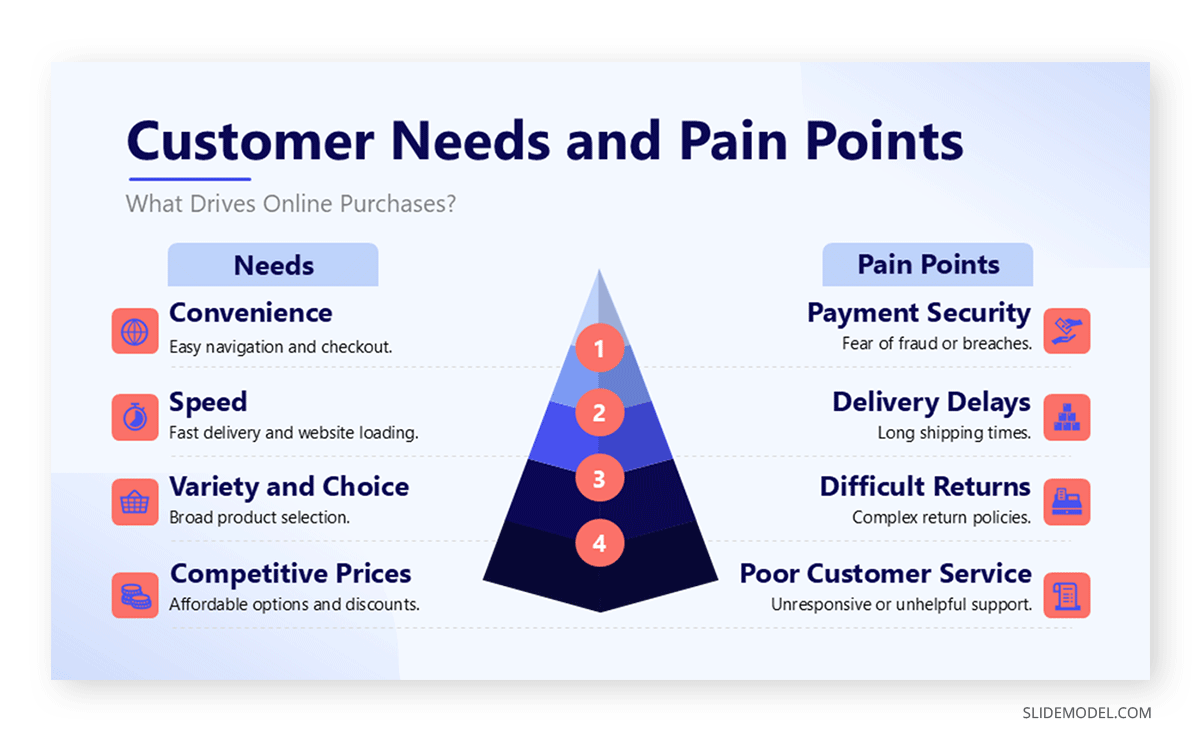 Customer Needs and Pain Points

What Drives Online Purchases?

Needs

Convenience
Easy navigation and checkout.

Speed
Fast delivery and website loading.

Variety and Choice
Broad product selection.

Competitive Prices
Affordable options and discounts.

1
2
3
4

Pain Points

Payment Security
Fear of fraud or breaches.

Delivery Delays
Long shipping times.

Difficult Returns
Complex return policies.

Poor Customer Service
Unresponsive or unhelpful support.

SLIDEMODEL.COM